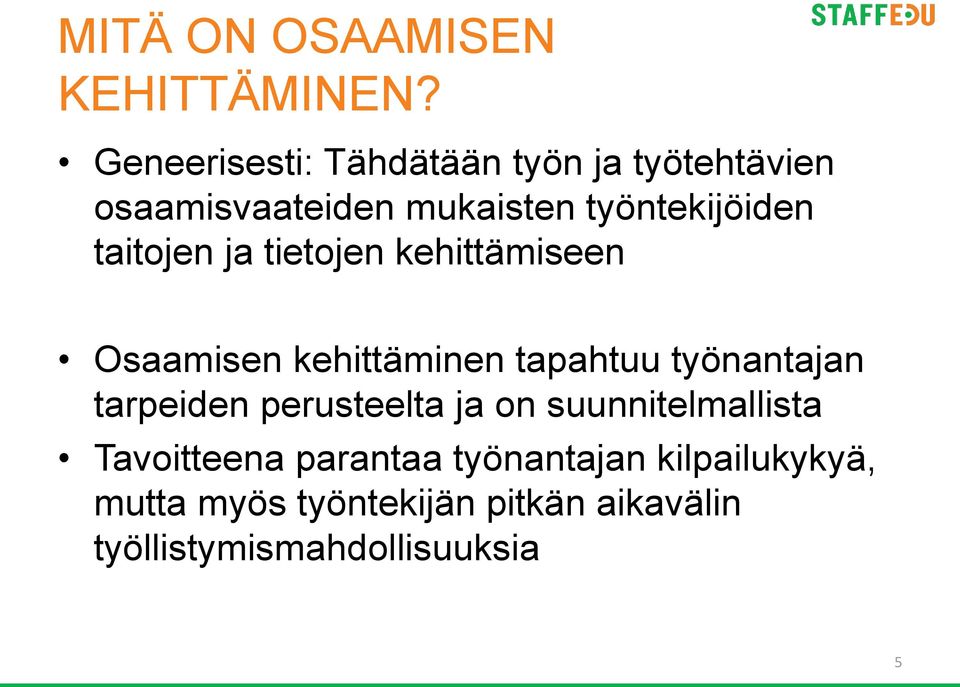 MITÄ ON OSAAMISEN KEHITTÄMINEN?

STAFFEDU

• Geneerisesti: Tähdätään työn ja työtehtävien osaamisvaateiden mukaisten työntekijöiden taitojen ja tietojen kehittämiseen

• Osaamisen kehittäminen tapahtuu työnantajan tarpeiden perusteelta ja on suunnitelmallista

• Tavoitteena parantaa työnantajan kilpailukykyä, mutta myös työntekijän pitkän aikavälin työllistymismahdollisuuksia

5